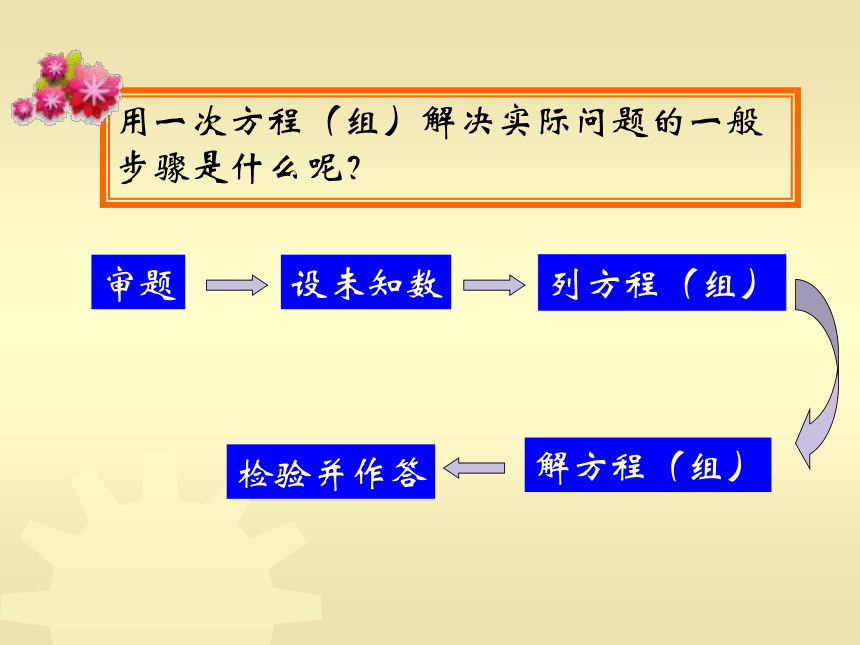 用一次方程（组）解决实际问题的一般步骤是什么呢？

审题

设未知数

列方程（组）

解方程（组）

检验并作答